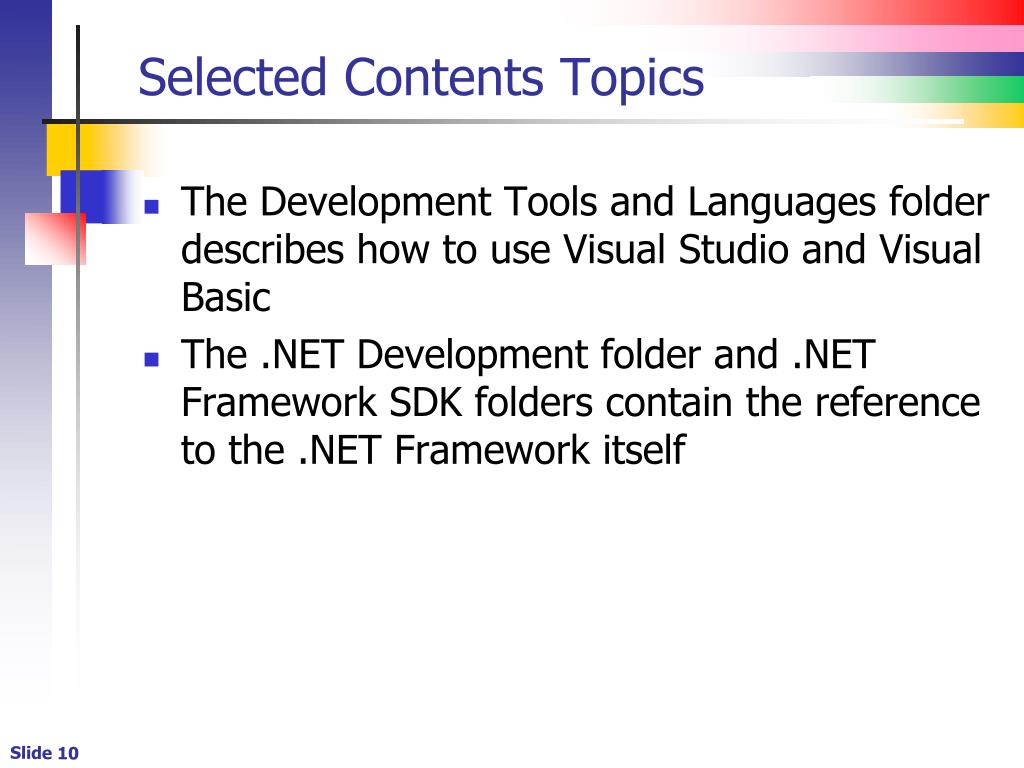 Selected Contents Topics

- The Development Tools and Languages folder describes how to use Visual Studio and Visual Basic
- The .NET Development folder and .NET Framework SDK folders contain the reference to the .NET Framework itself

Slide 10